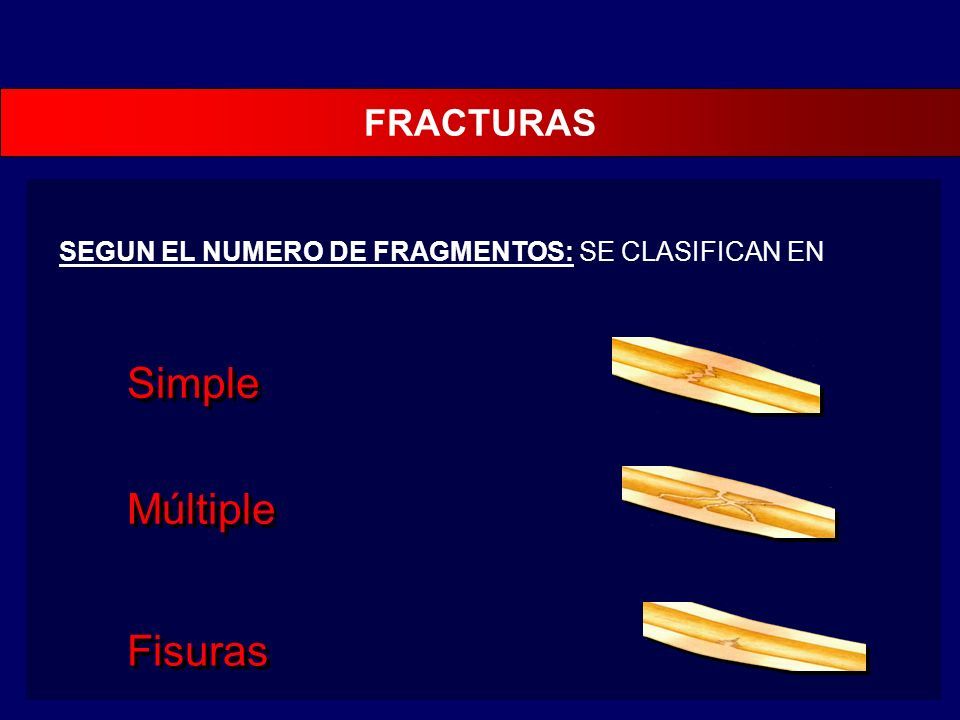 FRACTURAS

SEGUN EL NUMERO DE FRAGMENTOS: SE CLASIFICAN EN

Simple

Múltiple

Fisuras